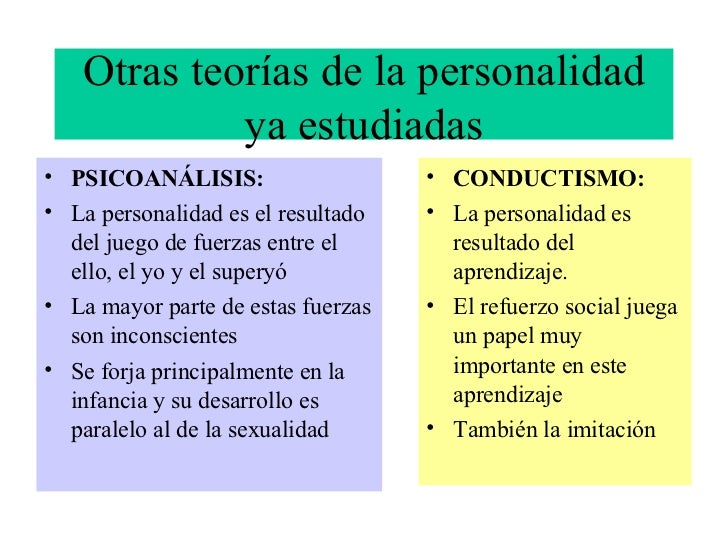 Otras teorías de la personalidad ya estudiadas

• PSICOANÁLISIS:
• La personalidad es el resultado del juego de fuerzas entre el ello, el yo y el superyó
• La mayor parte de estas fuerzas son inconscientes
• Se forja principalmente en la infancia y su desarrollo es paralelo al de la sexualidad

• CONDUCTISMO:
• La personalidad es resultado del aprendizaje.
• El refuerzo social juega un papel muy importante en este aprendizaje
• También la imitación